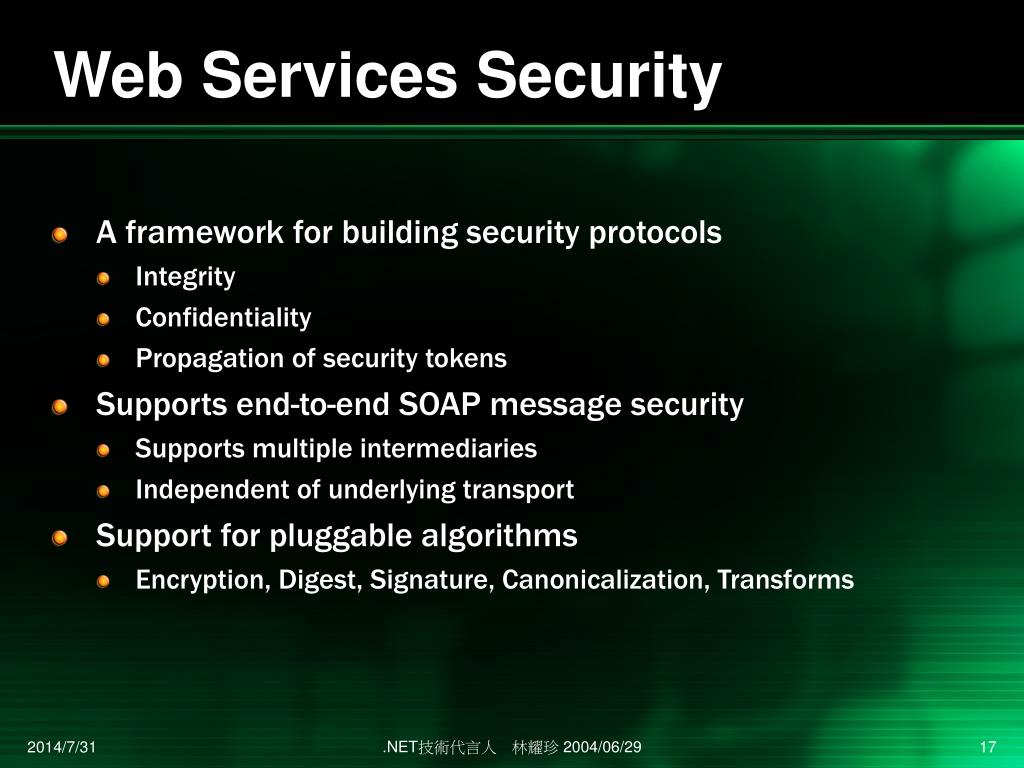 Web Services Security

A framework for building security protocols
Integrity
Confidentiality
Propagation of security tokens

Supports end-to-end SOAP message security
Supports multiple intermediaries
Independent of underlying transport

Support for pluggable algorithms
Encryption, Digest, Signature, Canonicalization, Transforms

2014/7/31
.NET技術代言人　林耀珍 2004/06/29
17